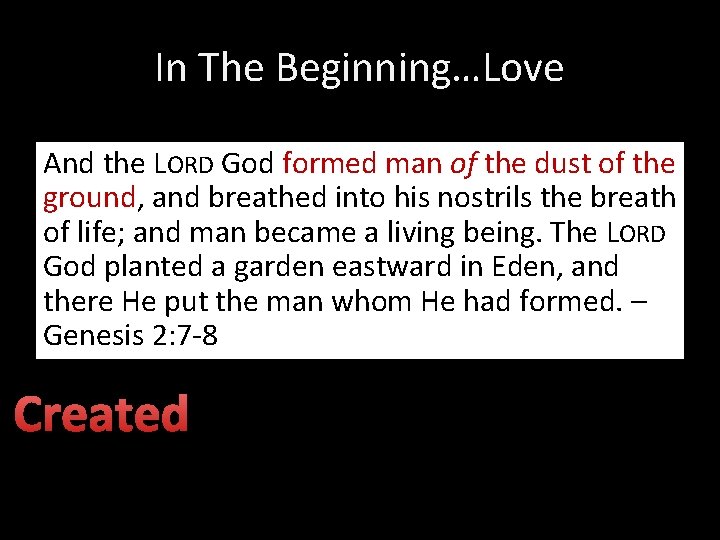 In The Beginning…Love

And the LORD God formed man of the dust of the ground, and breathed into his nostrils the breath of life; and man became a living being. The LORD God planted a garden eastward in Eden, and there He put the man whom He had formed. – Genesis 2:7-8

Created